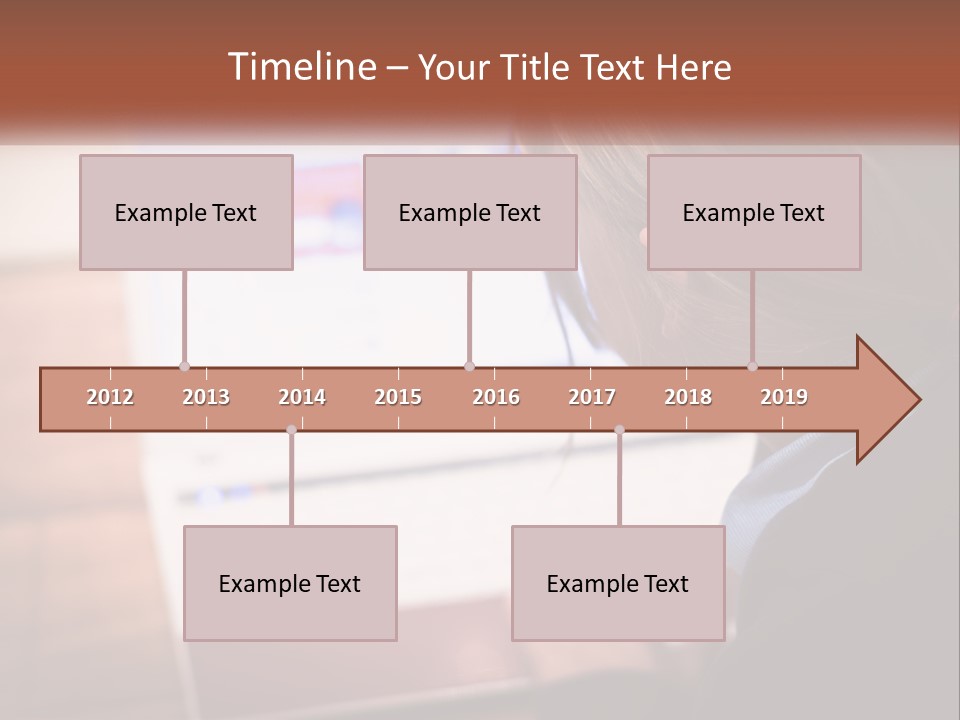 Timeline – Your Title Text Here

Example Text

Example Text

Example Text

2012 2013 2014 2015 2016 2017 2018 2019

Example Text

Example Text